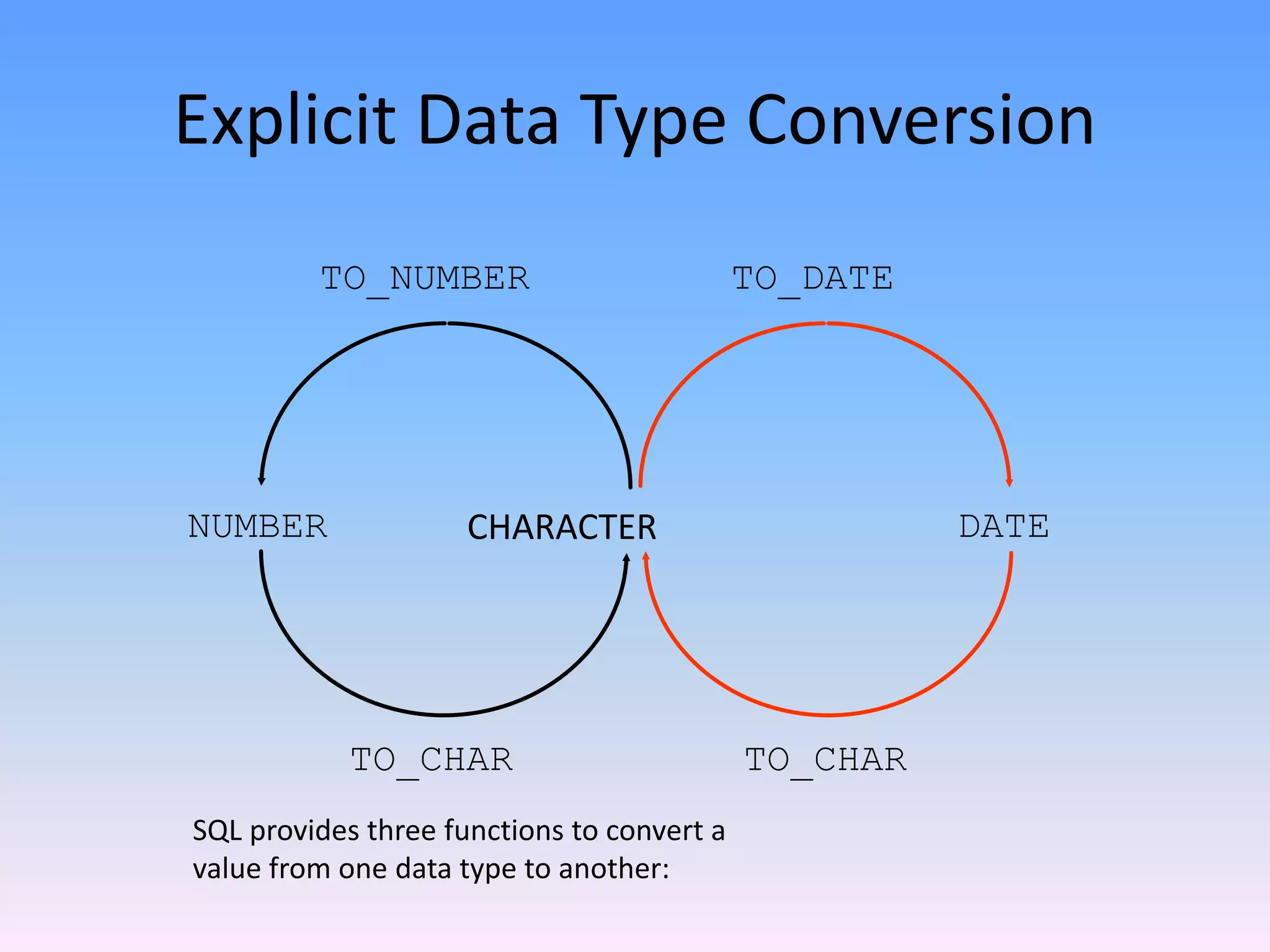 Explicit Data Type Conversion

TO_NUMBER

TO_DATE

NUMBER

CHARACTER

DATE

TO_CHAR

TO_CHAR

SQL provides three functions to convert a value from one data type to another: